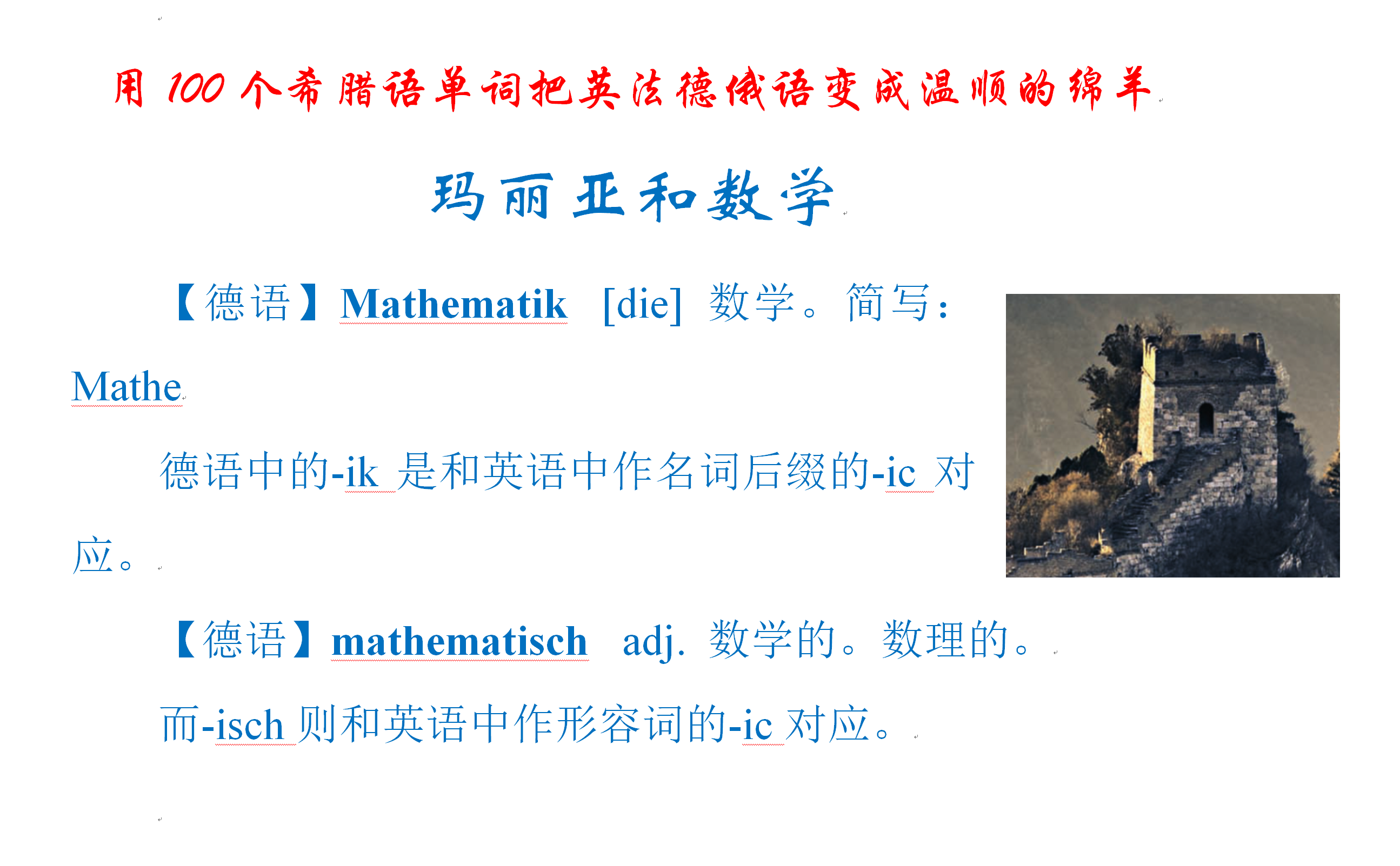 用 100 个希腊语单词把英法德俄语变成温顺的绵羊

玛丽亚和数学

【德语】Mathematik [die] 数学。简写：Mathe

德语中的-ik 是和英语中作名词后缀的-ic 对应。

【德语】mathematisch adj. 数学的。数理的。

而-isch 则和英语中作形容词的-ic 对应。